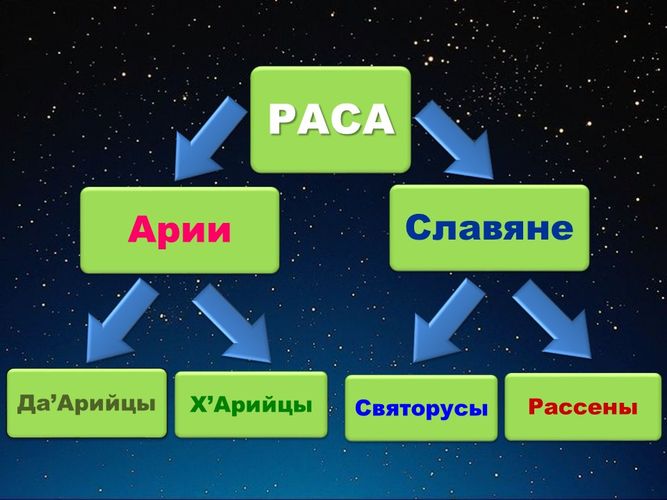 РАСА

Арии

Славяне

Да’Арийцы

Х’Арийцы

Святорусы

Рассены